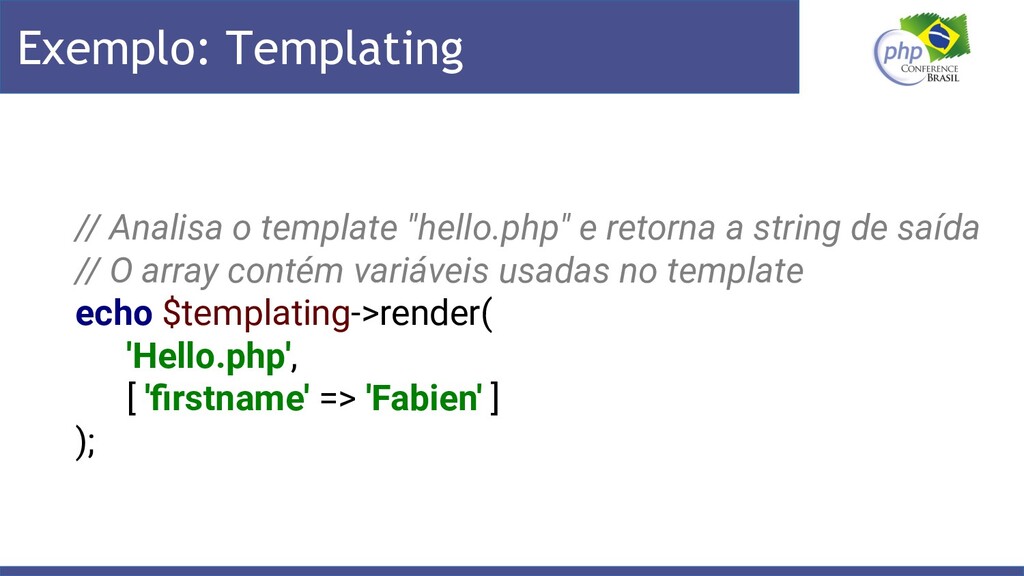 Exemplo: Templating

php CONFERENCE BRASIL

// Analisa o template "hello.php" e retorna a string de saída
// O array contém variáveis usadas no template
echo $templating->render(
'Hello.php',
[ 'firstname' => 'Fabien' ]
);